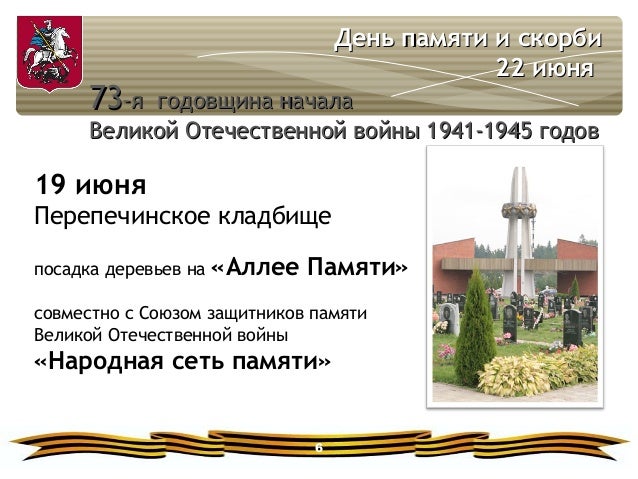 День памяти и скорби
22 июня

73-я годовщина начала
Великой Отечественной войны 1941-1945 годов

19 июня
Перепечинское кладбище

посадка деревьев на «Аллее Памяти»

совместно с Союзом защитников памяти Великой Отечественной войны
«Народная сеть памяти»

6